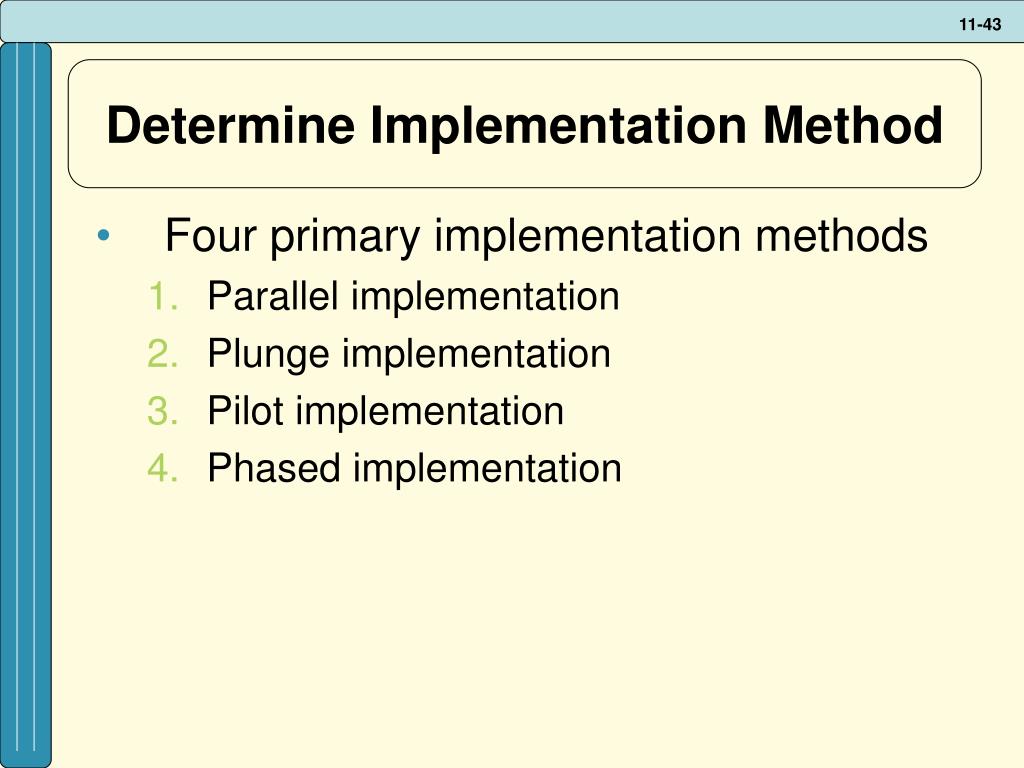 11-43

Determine Implementation Method

• Four primary implementation methods
1. Parallel implementation
2. Plunge implementation
3. Pilot implementation
4. Phased implementation